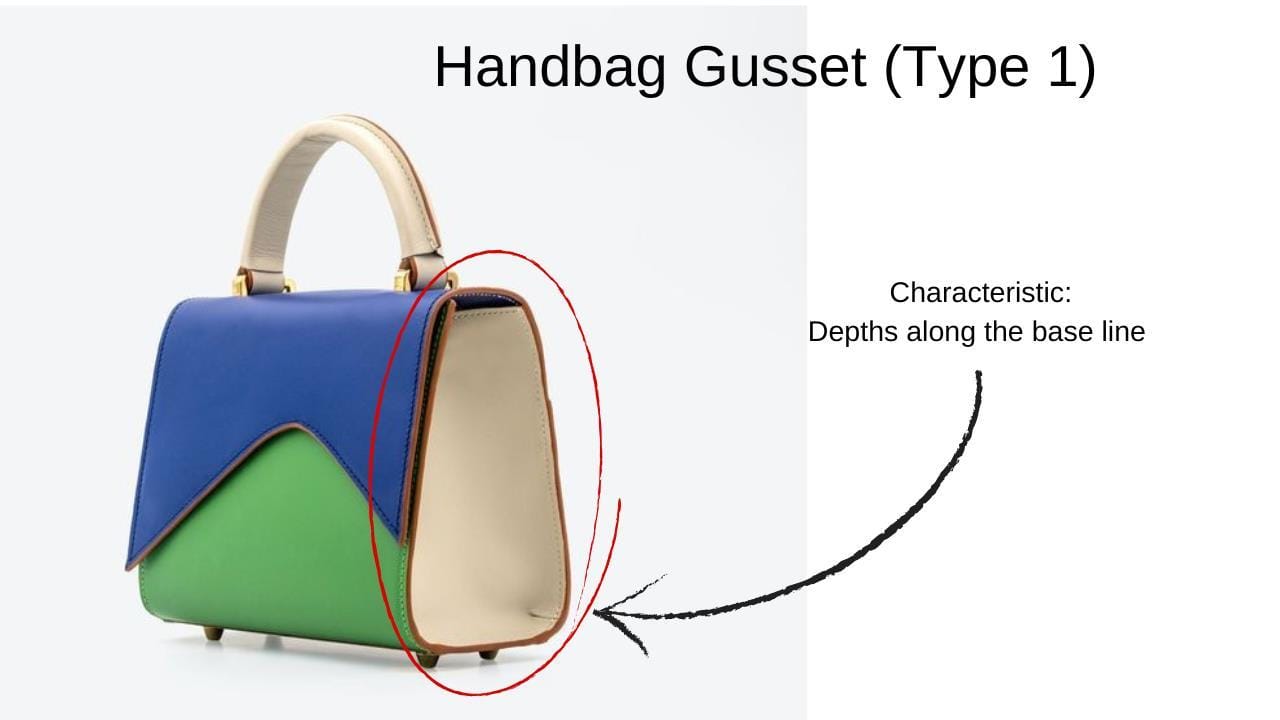 Handbag Gusset (Type 1)

Characteristic:
Depths along the base line